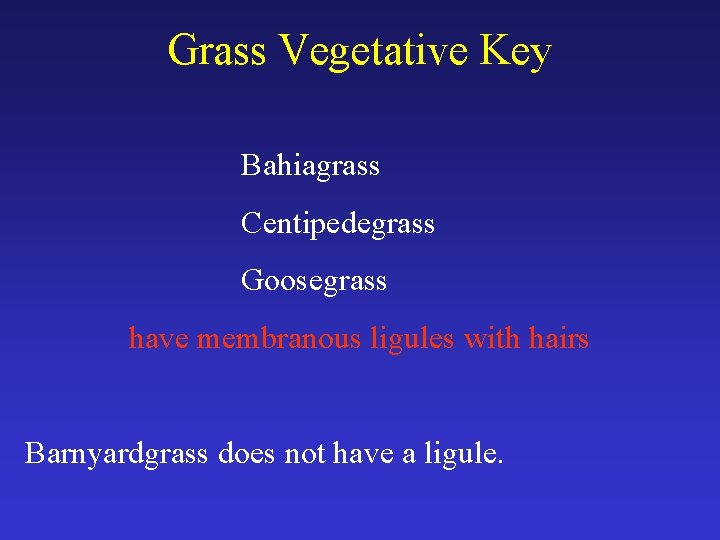 Grass Vegetative Key

Bahiagrass

Centipedegrass

Goosegrass

have membranous ligules with hairs

Barnyardgrass does not have a ligule.